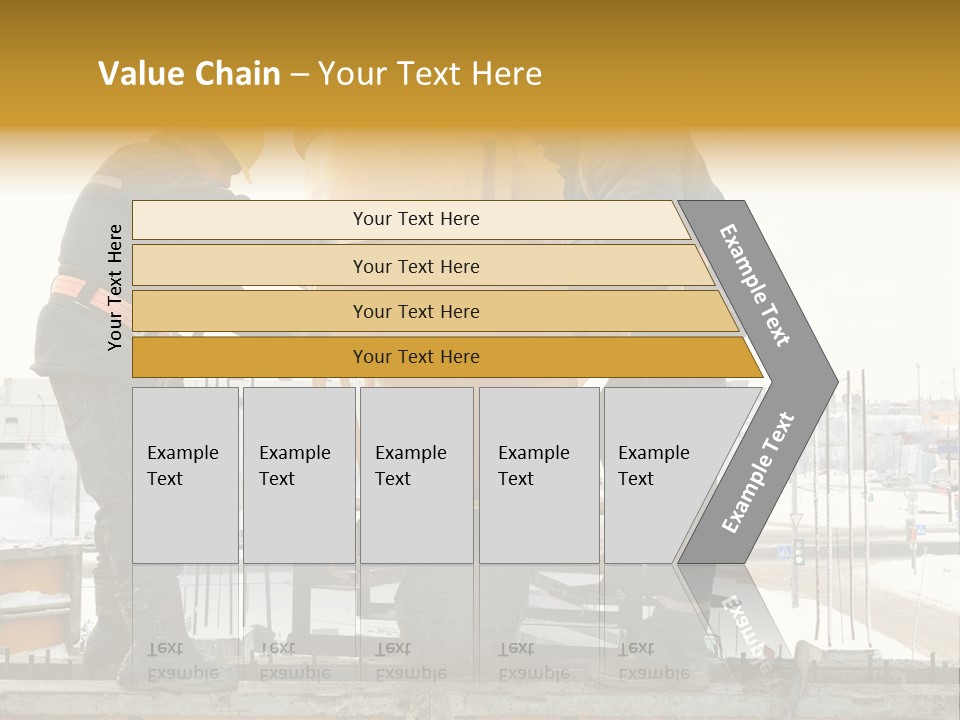 Value Chain – Your Text Here

Your Text Here

Your Text Here

Your Text Here

Your Text Here

Your Text Here

Example Text

Example Text

Example Text

Example Text

Example Text

Example Text

Example Text